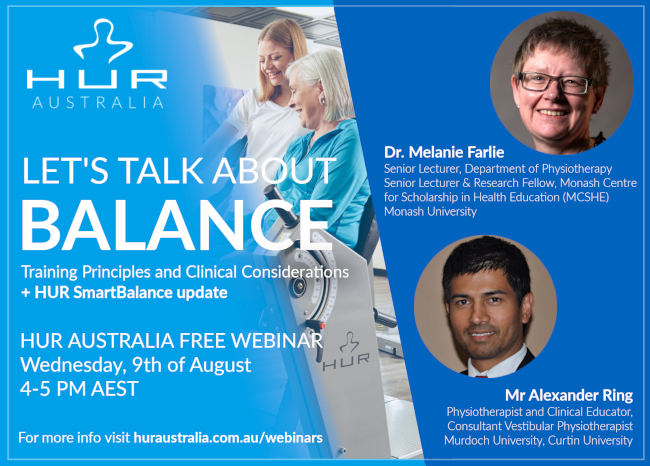 HUR
AUSTRALIA

LET'S TALK ABOUT
BALANCE

Training Principles and Clinical Considerations
+ HUR SmartBalance update

HUR AUSTRALIA FREE WEBINAR
Wednesday, 9th of August
4-5 PM AEST

For more info visit huraustralia.com.au/webinars

HUR

Dr. Melanie Farlie
Senior Lecturer, Department of Physiotherapy
Senior Lecturer & Research Fellow, Monash Centre for Scholarship in Health Education (MCSHE)
Monash University

Mr Alexander Ring
Physiotherapist and Clinical Educator,
Consultant Vestibular Physiotherapist
Murdoch University, Curtin University